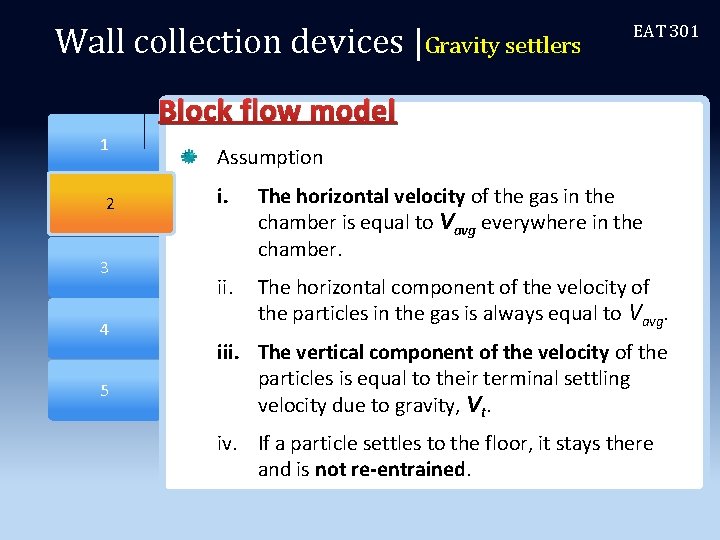 Wall collection devices |Gravity settlers

EAT 301

1

2

3

4

5

Block flow model

Assumption

i. The horizontal velocity of the gas in the chamber is equal to $V_{avg}$ everywhere in the chamber.

ii. The horizontal component of the velocity of the particles in the gas is always equal to $V_{avg}$.

iii. The vertical component of the velocity of the particles is equal to their terminal settling velocity due to gravity, $V_t$.

iv. If a particle settles to the floor, it stays there and is not re-entrained.